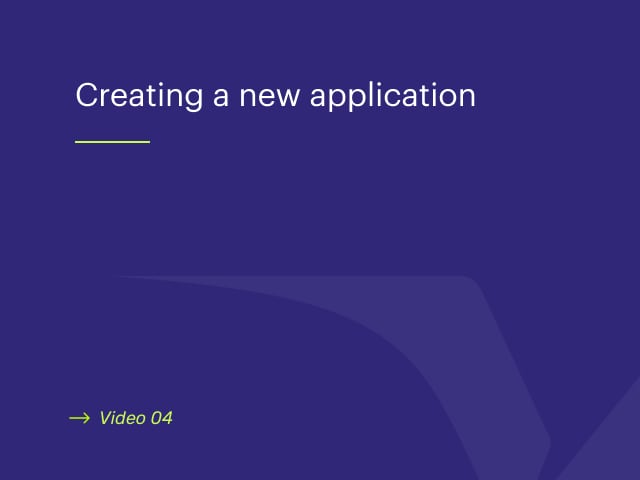 Creating a new application

→ Video 04